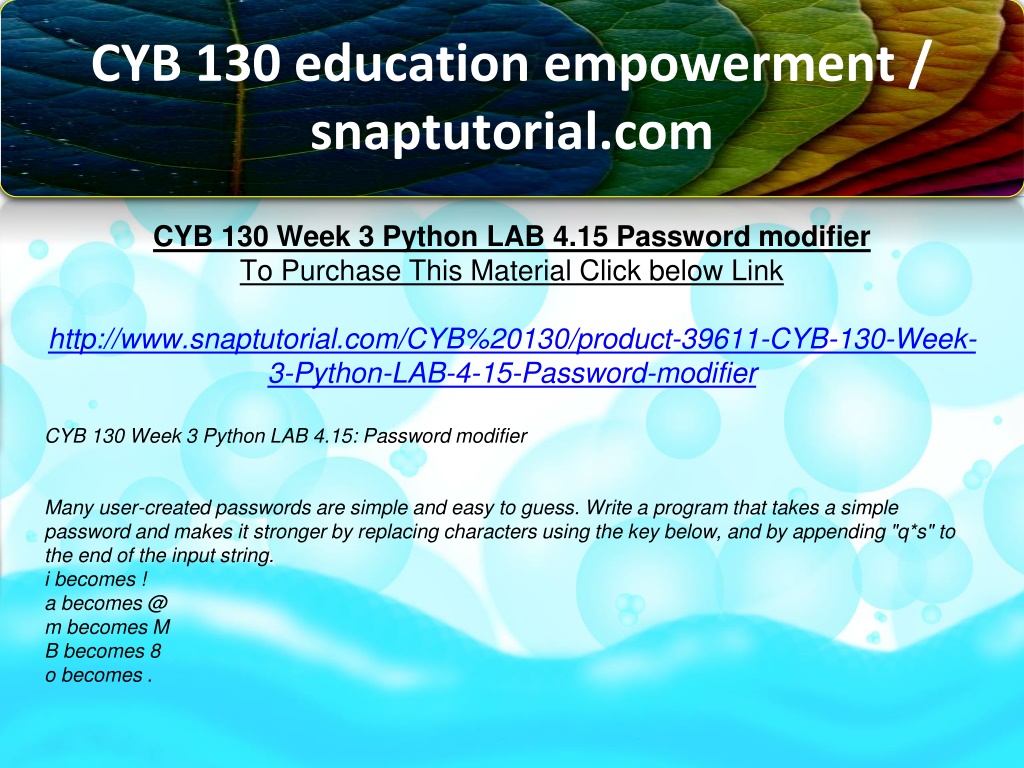 CYB 130 education empowerment / snaptutorial.com

CYB 130 Week 3 Python LAB 4.15 Password modifier
To Purchase This Material Click below Link

http://www.snaptutorial.com/CYB%20130/product-39611-CYB-130-Week-3-Python-LAB-4-15-Password-modifier

CYB 130 Week 3 Python LAB 4.15: Password modifier

Many user-created passwords are simple and easy to guess. Write a program that takes a simple password and makes it stronger by replacing characters using the key below, and by appending "q*s" to the end of the input string.
i becomes !
a becomes @
m becomes M
B becomes 8
o becomes .